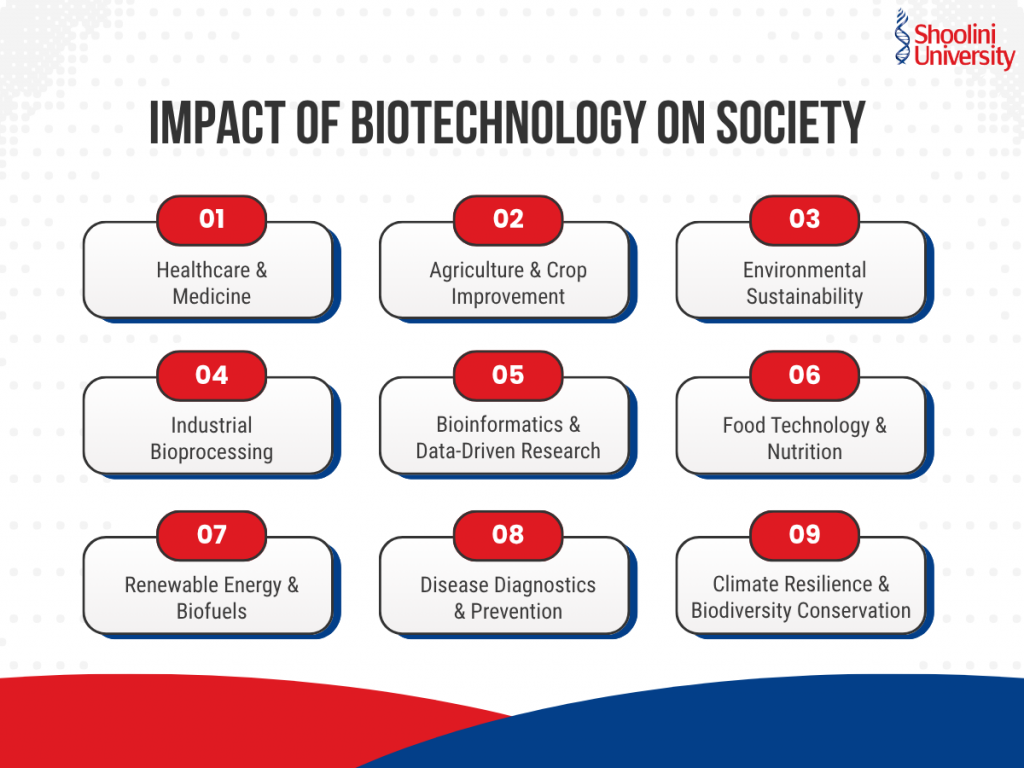 Shoolini University

IMPACT OF BIOTECHNOLOGY ON SOCIETY

01
Healthcare & Medicine

02
Agriculture & Crop Improvement

03
Environmental Sustainability

04
Industrial Bioprocessing

05
Bioinformatics & Data-Driven Research

06
Food Technology & Nutrition

07
Renewable Energy & Biofuels

08
Disease Diagnostics & Prevention

09
Climate Resilience & Biodiversity Conservation